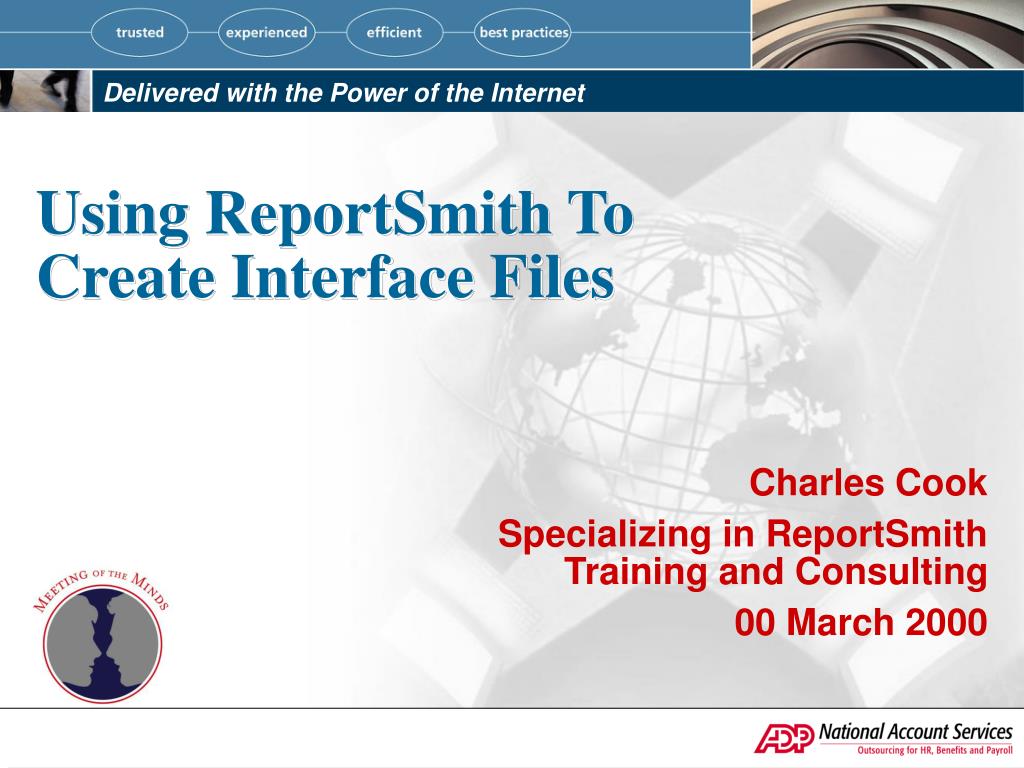 trusted experienced efficient best practices

Delivered with the Power of the Internet

Using ReportSmith To Create Interface Files

Charles Cook

Specializing in ReportSmith Training and Consulting

00 March 2000

MEETING OF THE MINDS

ADP National Account Services
Outsourcing for HR, Benefits and Payroll